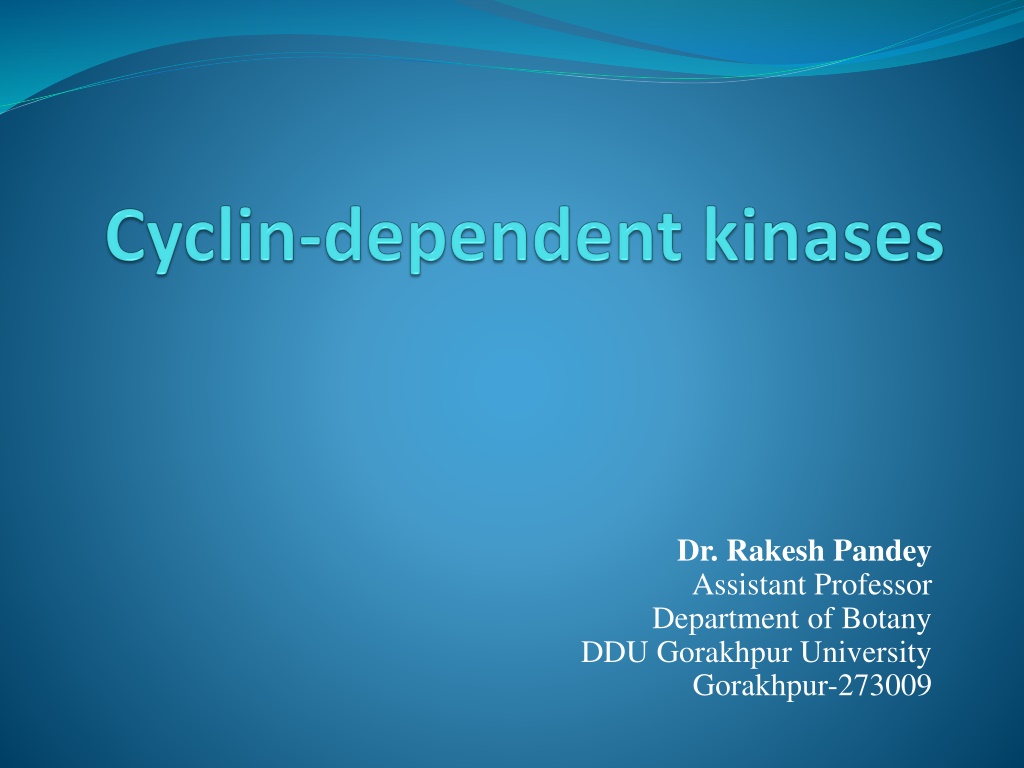 Cyclin-dependent kinases

Dr. Rakesh Pandey
Assistant Professor
Department of Botany
DDU Gorakhpur University
Gorakhpur-273009